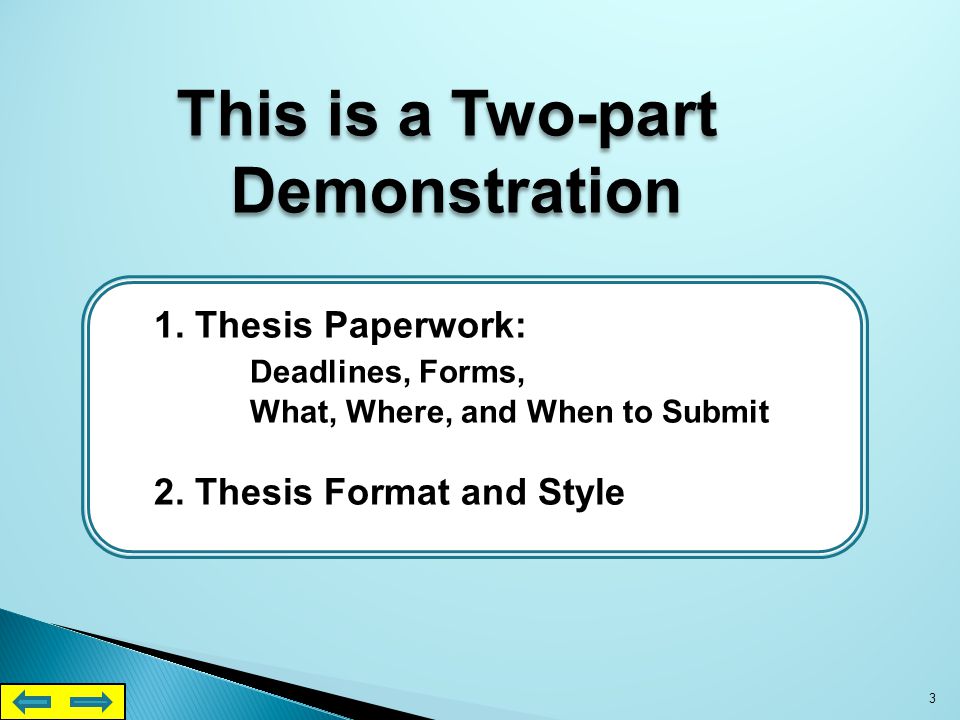 This is a Two-part Demonstration

1. Thesis Paperwork:
Deadlines, Forms,
What, Where, and When to Submit

2. Thesis Format and Style

3